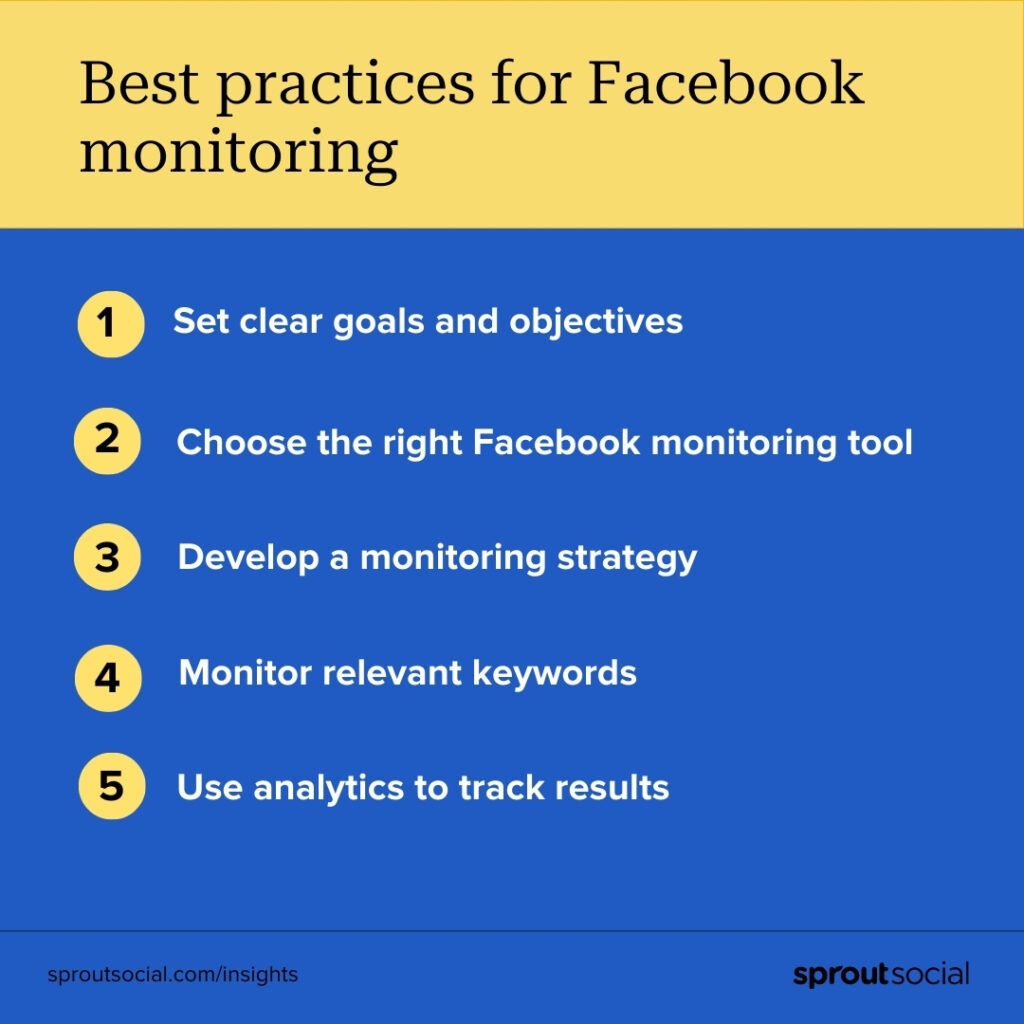 Best practices for Facebook monitoring

1 Set clear goals and objectives

2 Choose the right Facebook monitoring tool

3 Develop a monitoring strategy

4 Monitor relevant keywords

5 Use analytics to track results

sproutsocial.com/insights

sproutsocial